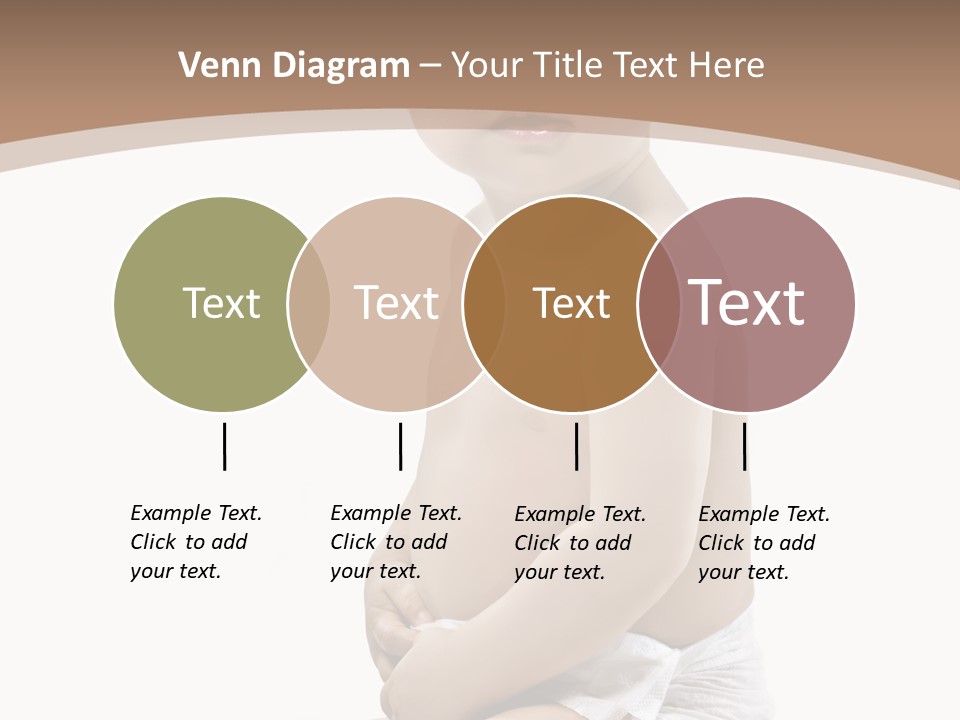 Venn Diagram – Your Title Text Here

Text

Text

Text

Text

Example Text. Click to add your text.

Example Text. Click to add your text.

Example Text. Click to add your text.

Example Text. Click to add your text.